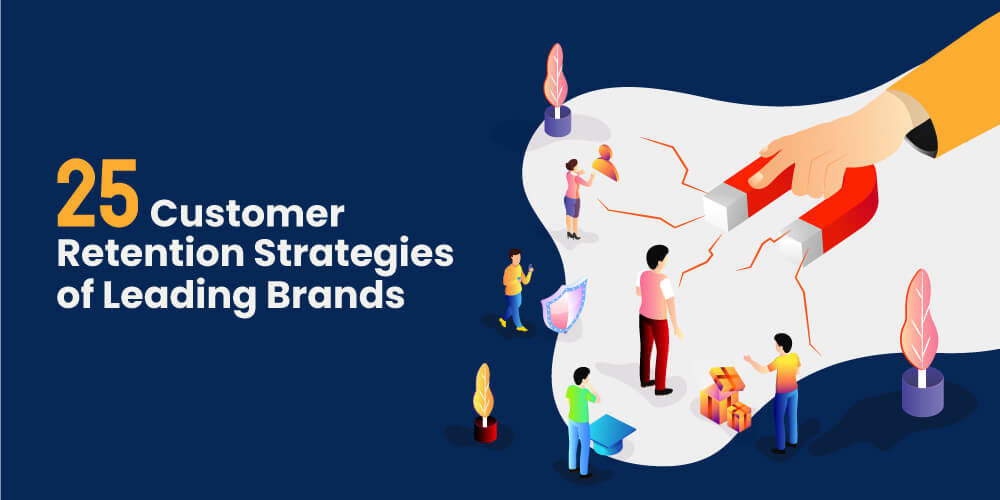 25 Customer Retention Strategies of Leading Brands